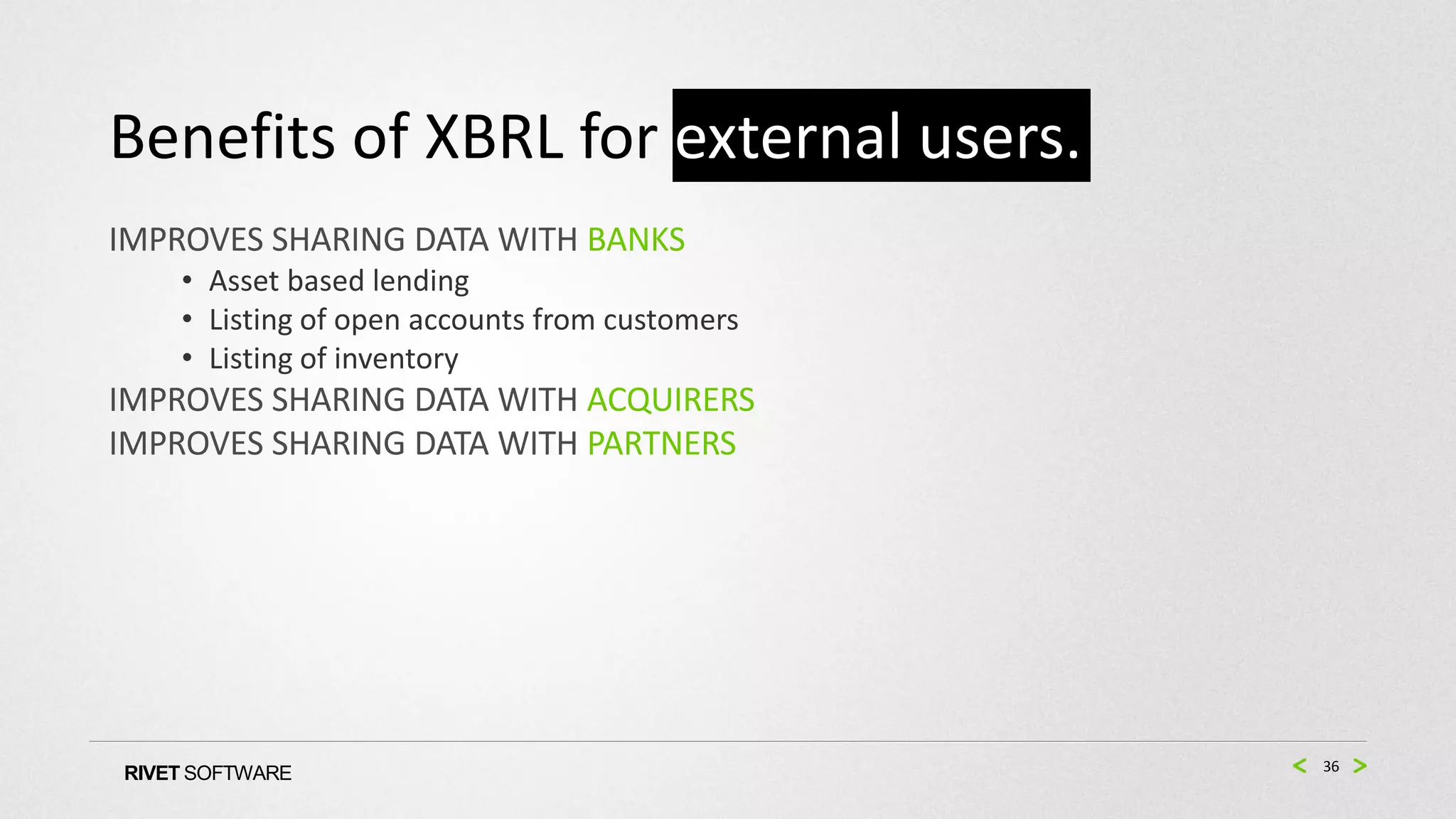 Benefits of XBRL for external users.

IMPROVES SHARING DATA WITH BANKS
• Asset based lending
• Listing of open accounts from customers
• Listing of inventory
IMPROVES SHARING DATA WITH ACQUIRERS
IMPROVES SHARING DATA WITH PARTNERS

RIVET SOFTWARE

< 36 >